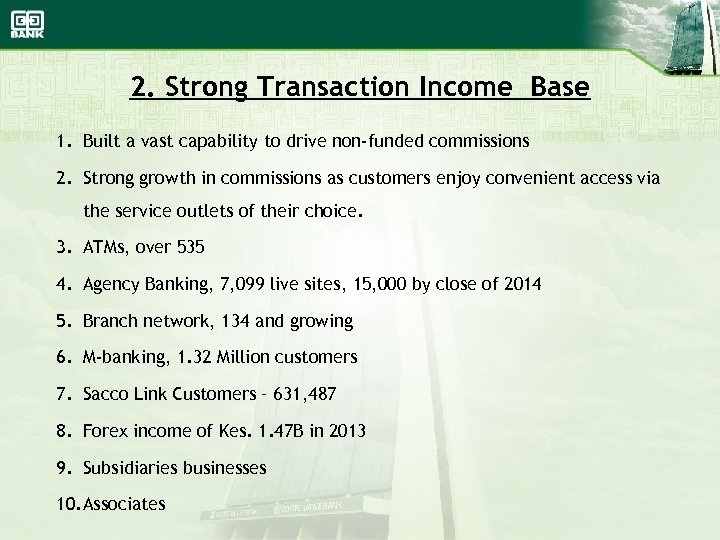 BANK

2. Strong Transaction Income Base

1. Built a vast capability to drive non-funded commissions
2. Strong growth in commissions as customers enjoy convenient access via the service outlets of their choice.
3. ATMs, over 535
4. Agency Banking, 7,099 live sites, 15,000 by close of 2014
5. Branch network, 134 and growing
6. M-banking, 1.32 Million customers
7. Sacco Link Customers - 631,487
8. Forex income of Kes. 1.47B in 2013
9. Subsidiaries businesses
10. Associates